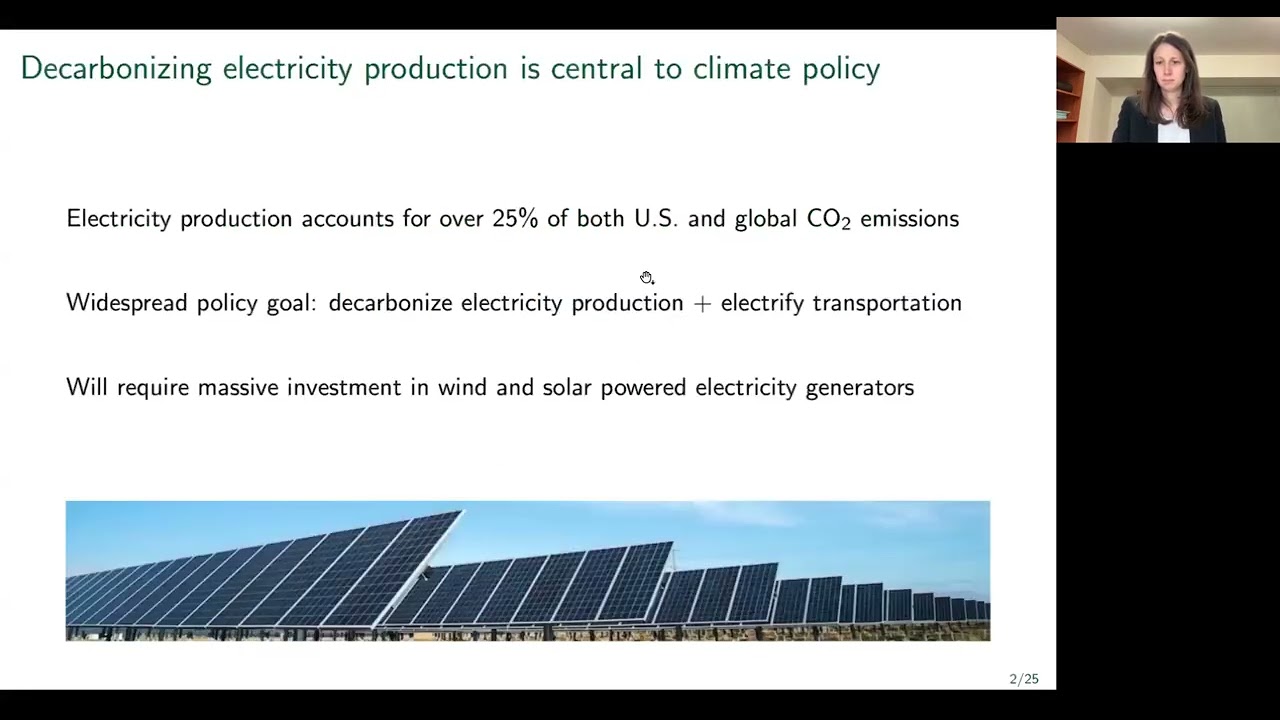 Decarbonizing electricity production is central to climate policy

Electricity production accounts for over 25% of both U.S. and global $CO_2$ emissions

Widespread policy goal: decarbonize electricity production + electrify transportation

Will require massive investment in wind and solar powered electricity generators

2/25